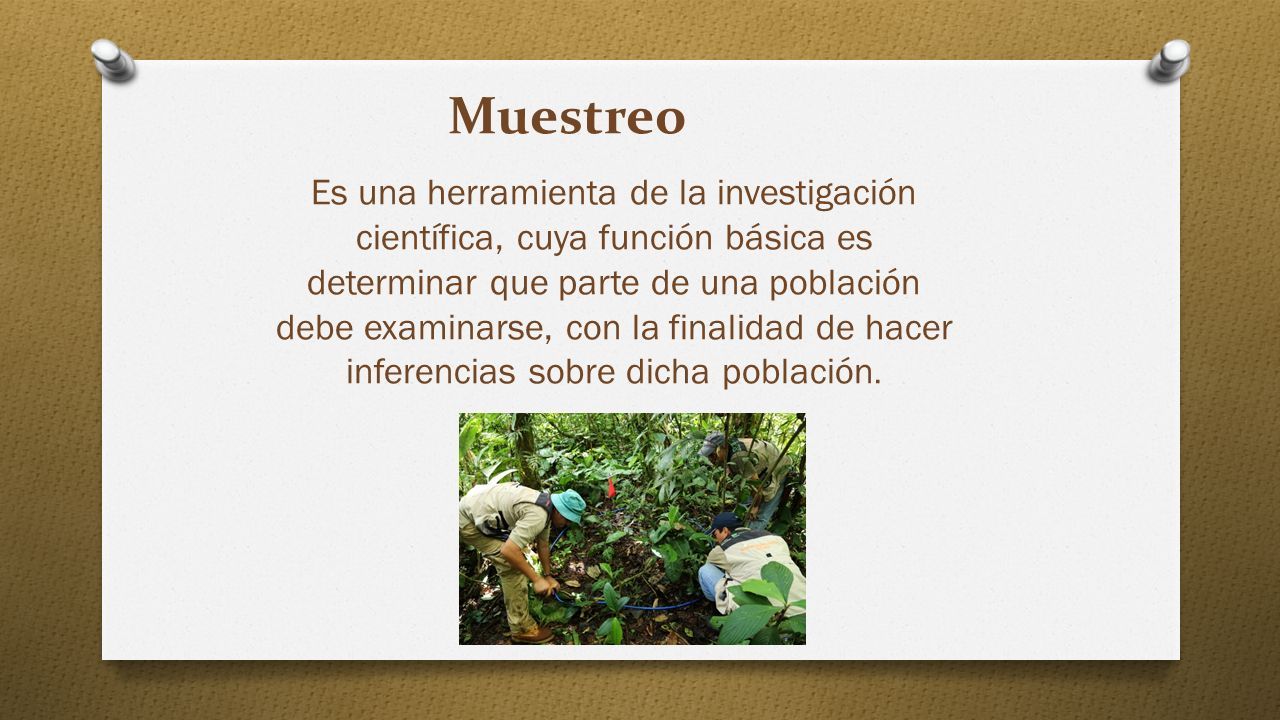 Muestreo

Es una herramienta de la investigación científica, cuya función básica es determinar que parte de una población debe examinarse, con la finalidad de hacer inferencias sobre dicha población.